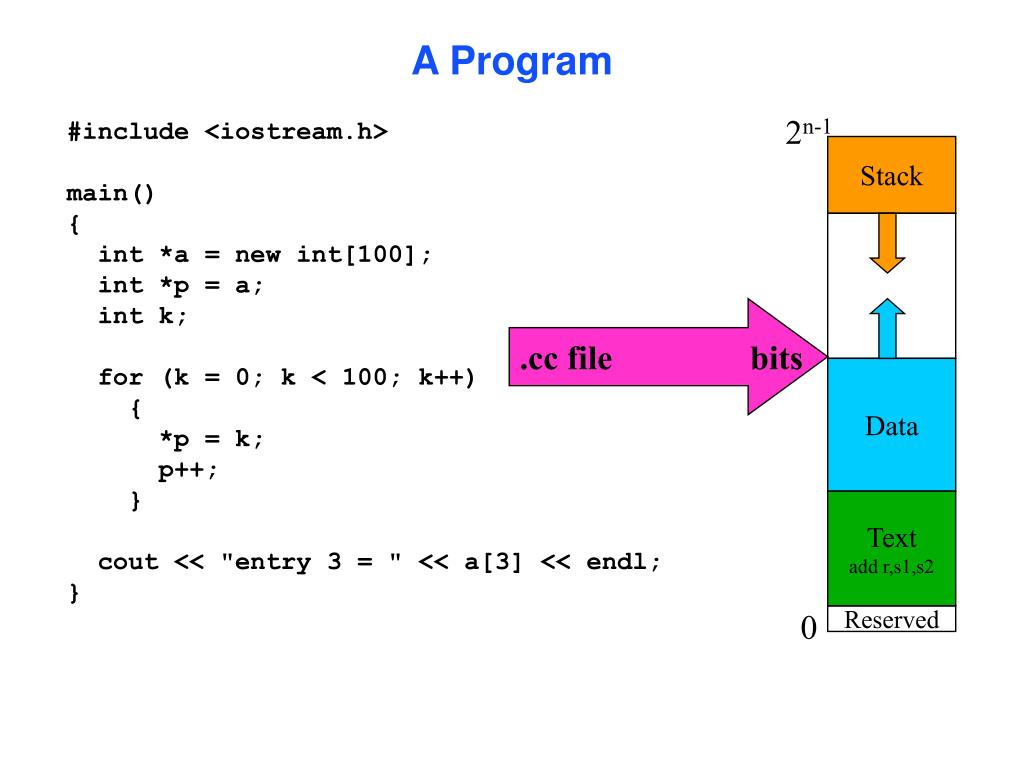 A Program

#include <iostream.h>

main()
{
  int *a = new int[100];
  int *p = a;
  int k;

  for (k = 0; k < 100; k++)
    {
      *p = k;
      p++;
    }

  cout << "entry 3 = " << a[3] << endl;
}

.cc file bits

$2^{n-1}$

Stack

Data

Text
add r,s1,s2

0

Reserved